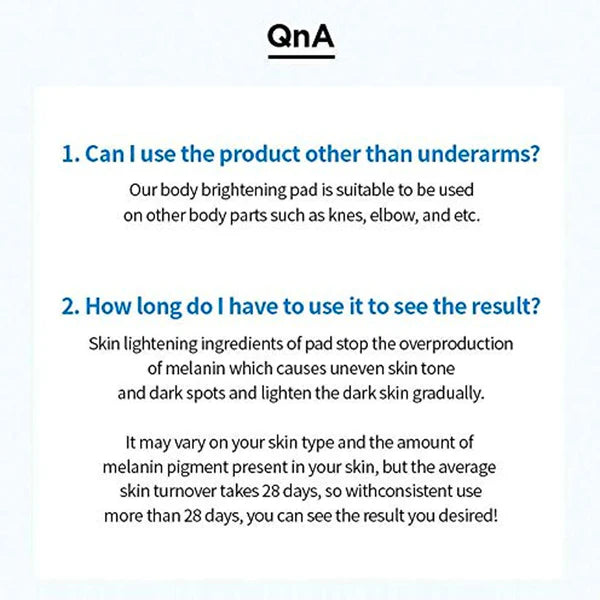 QnA

1. Can I use the product other than underarms?

Our body brightening pad is suitable to be used on other body parts such as knes, elbow, and etc.

2. How long do I have to use it to see the result?

Skin lightening ingredients of pad stop the overproduction of melanin which causes uneven skin tone and dark spots and lighten the dark skin gradually.

It may vary on your skin type and the amount of melanin pigment present in your skin, but the average skin turnover takes 28 days, so withconsistent use more than 28 days, you can see the result you desired!